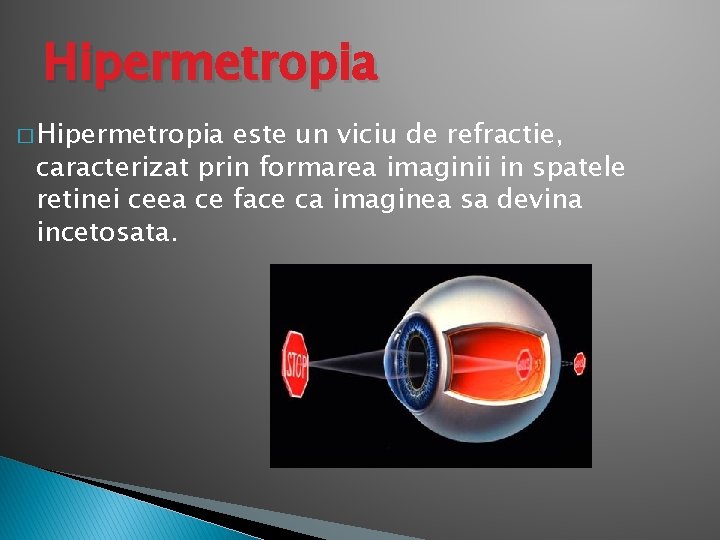 Hipermetropia

□ Hipermetropia este un viciu de refractie, caracterizat prin formarea imaginii in spatele retinei ceea ce face ca imaginea sa devina incetosata.

STOP